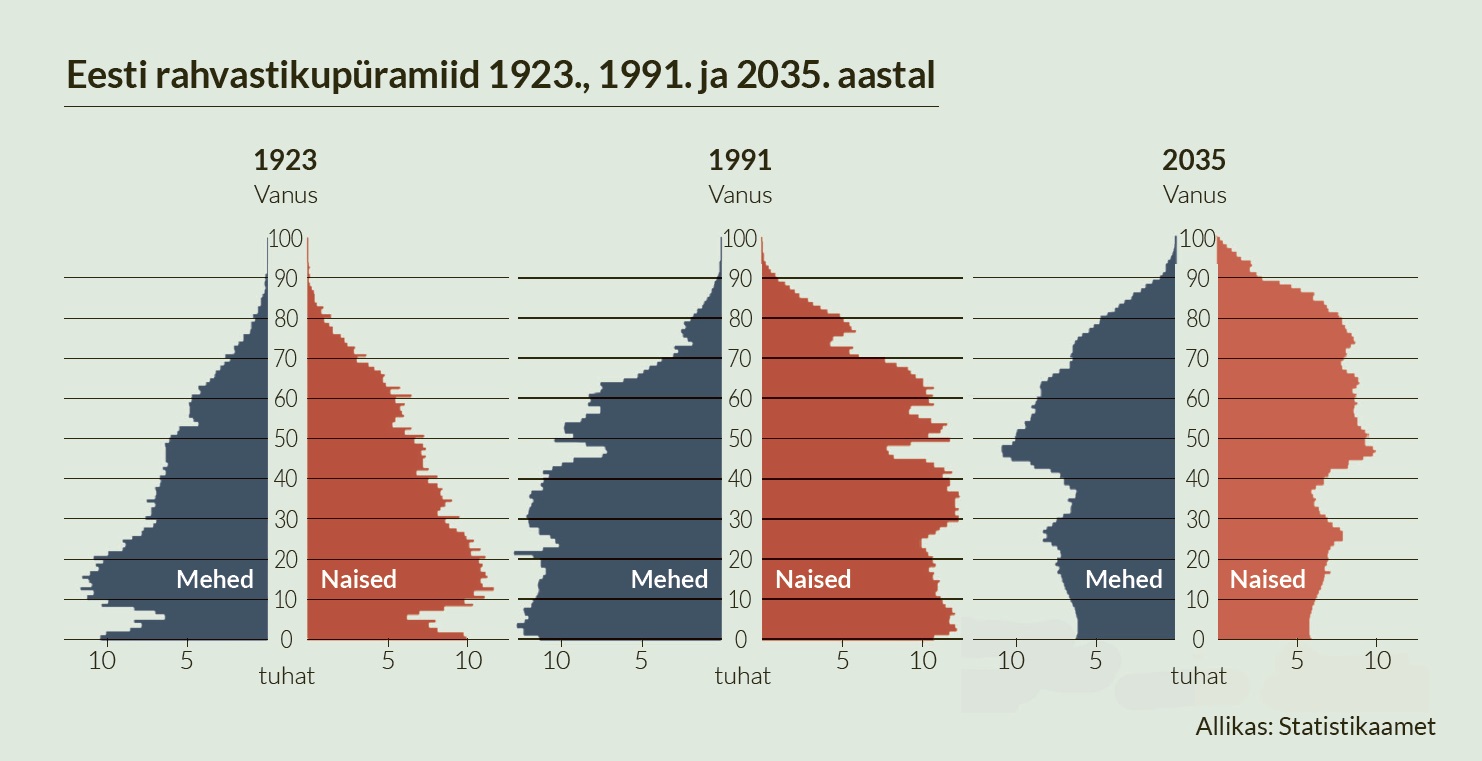 Eesti rahvastikupüramiid 1923., 1991. ja 2035. aastal

1923
Vanus
100
90
80
70
60
50
40
30
20
10
0
Mehed
Naised
10 5
5 10
tuhat

1991
Vanus
100
90
80
70
60
50
40
30
20
10
0
Mehed
Naised
10 5
5 10
tuhat

2035
Vanus
100
90
80
70
60
50
40
30
20
10
0
Mehed
Naised
10 5
5 10
tuhat

Allikas: Statistikaamet